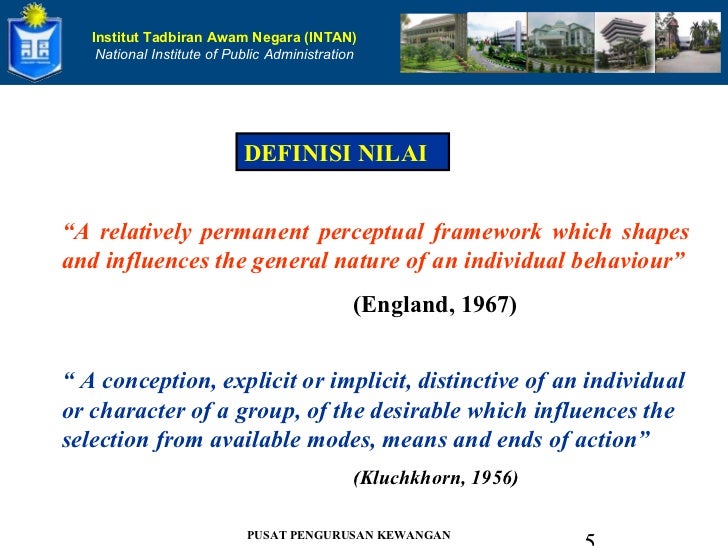 Institut Tadbiran Awam Negara (INTAN)
National Institute of Public Administration

DEFINISI NILAI

“A relatively permanent perceptual framework which shapes and influences the general nature of an individual behaviour”

(England, 1967)

“ A conception, explicit or implicit, distinctive of an individual or character of a group, of the desirable which influences the selection from available modes, means and ends of action”

(Kluchkhorn, 1956)

PUSAT PENGURUSAN KEWANGAN

5